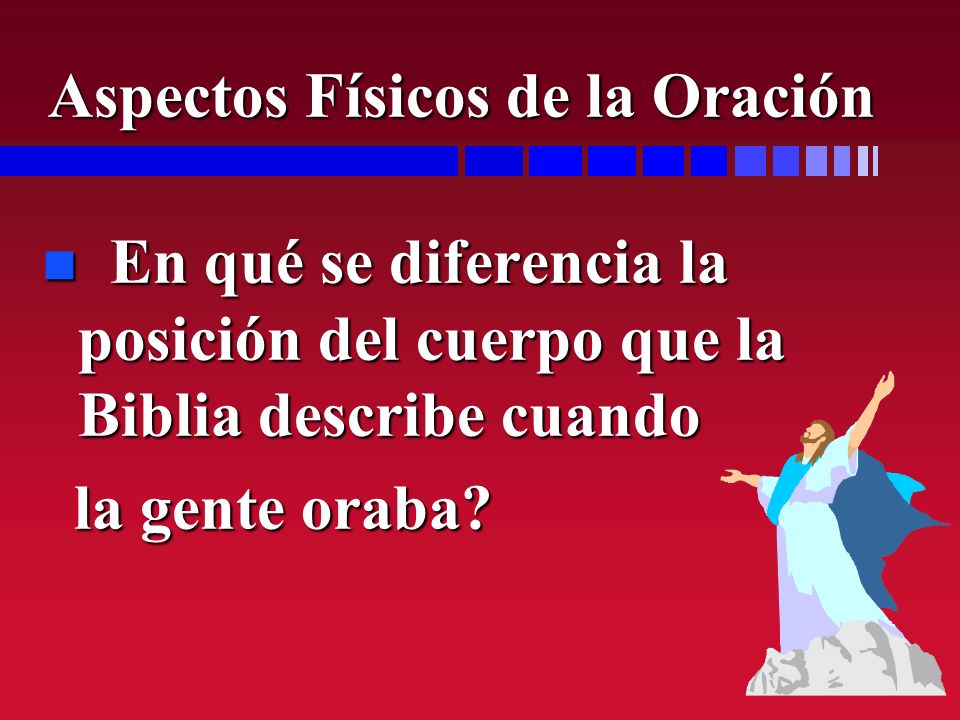 Aspectos Físicos de la Oración

En qué se diferencia la posición del cuerpo que la Biblia describe cuando

la gente oraba?